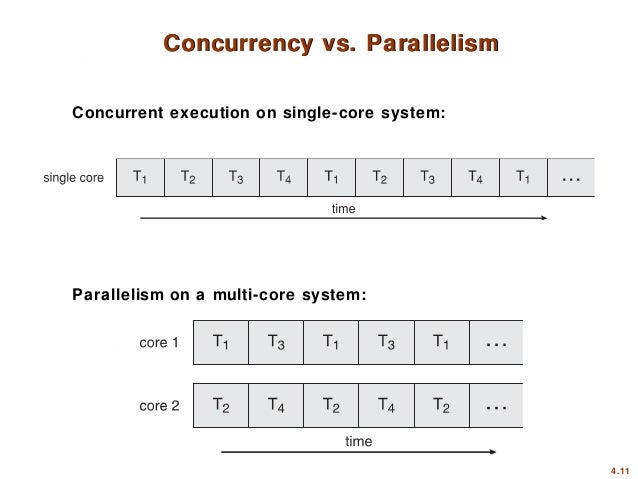 Concurrency vs. Parallelism

Concurrent execution on single-core system:

single core $T_1$ $T_2$ $T_3$ $T_4$ $T_1$ $T_2$ $T_3$ $T_4$ $T_1$ ...

time

Parallelism on a multi-core system:

core 1 $T_1$ $T_3$ $T_1$ $T_3$ $T_1$ ...

core 2 $T_2$ $T_4$ $T_2$ $T_4$ $T_2$ ...

time

4.11